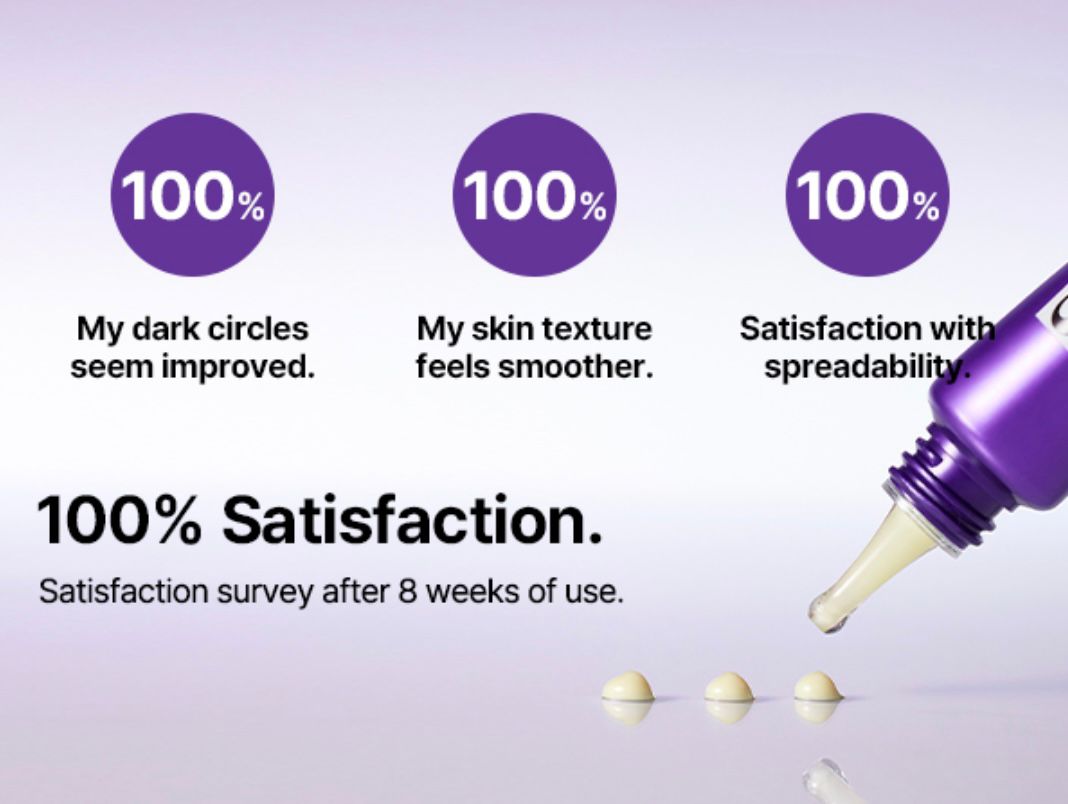 100%

My dark circles seem improved.

100%

My skin texture feels smoother.

100%

Satisfaction with spreadability.

100% Satisfaction.

Satisfaction survey after 8 weeks of use.